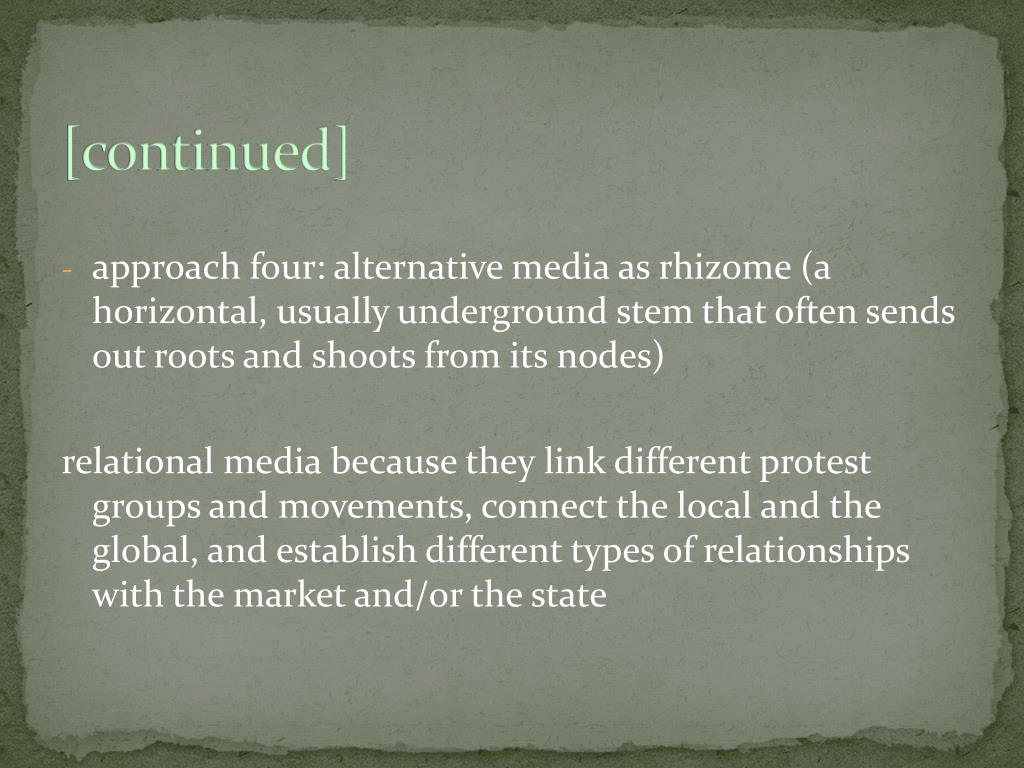 [continued]

- approach four: alternative media as rhizome (a horizontal, usually underground stem that often sends out roots and shoots from its nodes)

relational media because they link different protest groups and movements, connect the local and the global, and establish different types of relationships with the market and/or the state